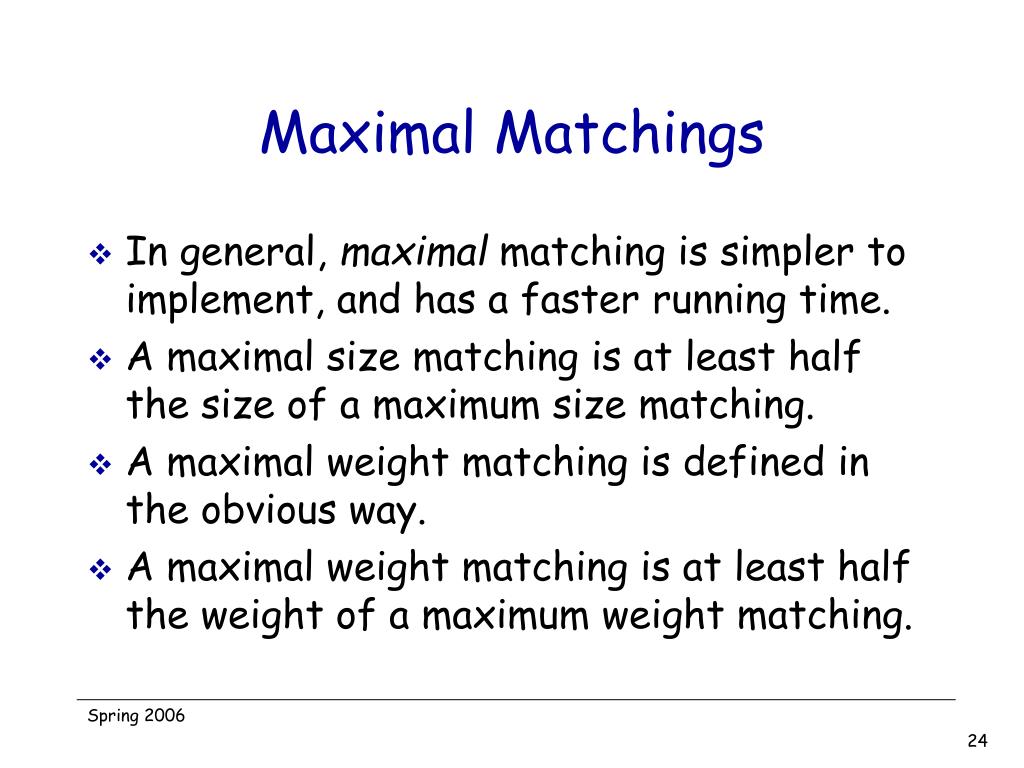 Maximal Matchings

❖ In general, maximal matching is simpler to implement, and has a faster running time.
❖ A maximal size matching is at least half the size of a maximum size matching.
❖ A maximal weight matching is defined in the obvious way.
❖ A maximal weight matching is at least half the weight of a maximum weight matching.

Spring 2006

24